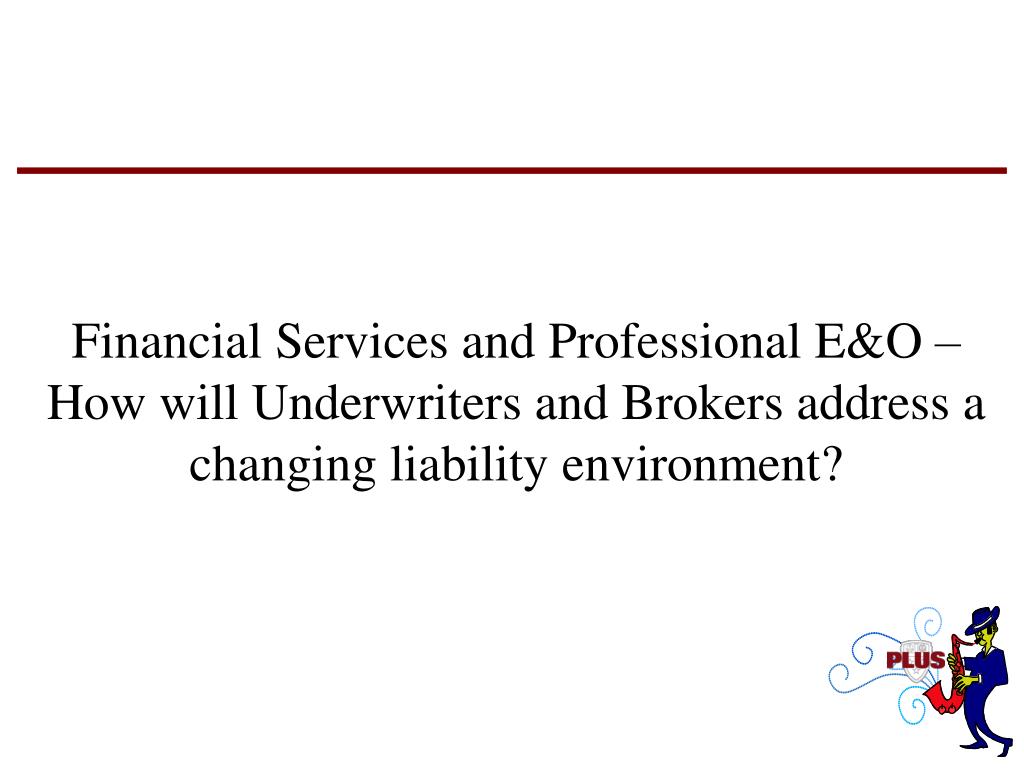 Financial Services and Professional E&O – How will Underwriters and Brokers address a changing liability environment?

PLUS